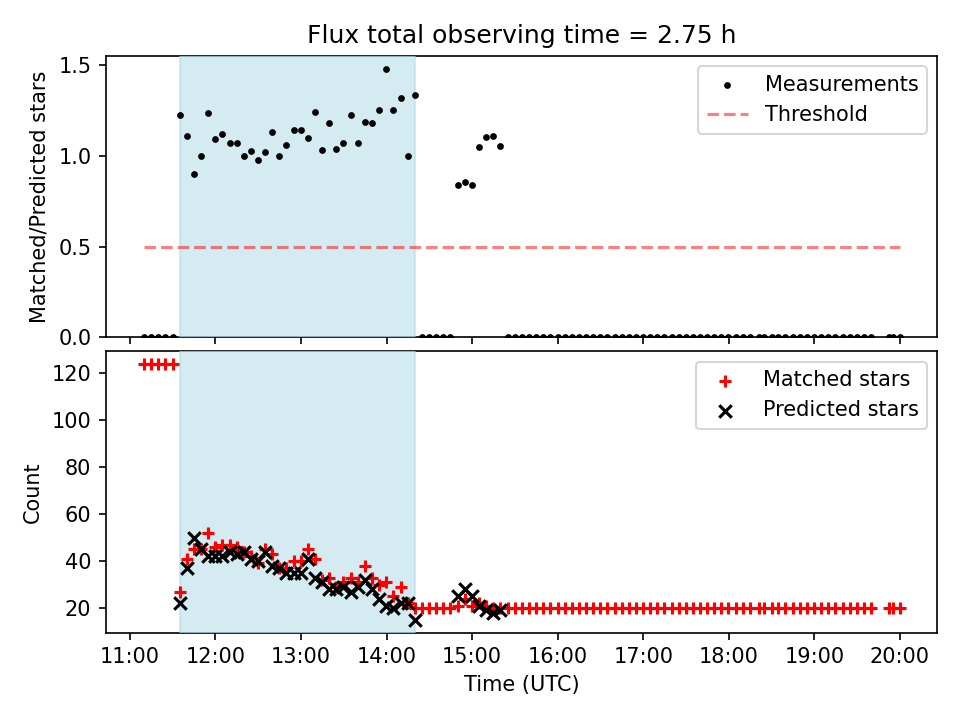 Flux total observing time = 2.75 h

Matched/Predicted stars

1.5
1.0
0.5
0.0

Measurements
Threshold

Count

120
100
80
60
40
20

Matched stars
Predicted stars

11:00 12:00 13:00 14:00 15:00 16:00 17:00 18:00 19:00 20:00

Time (UTC)